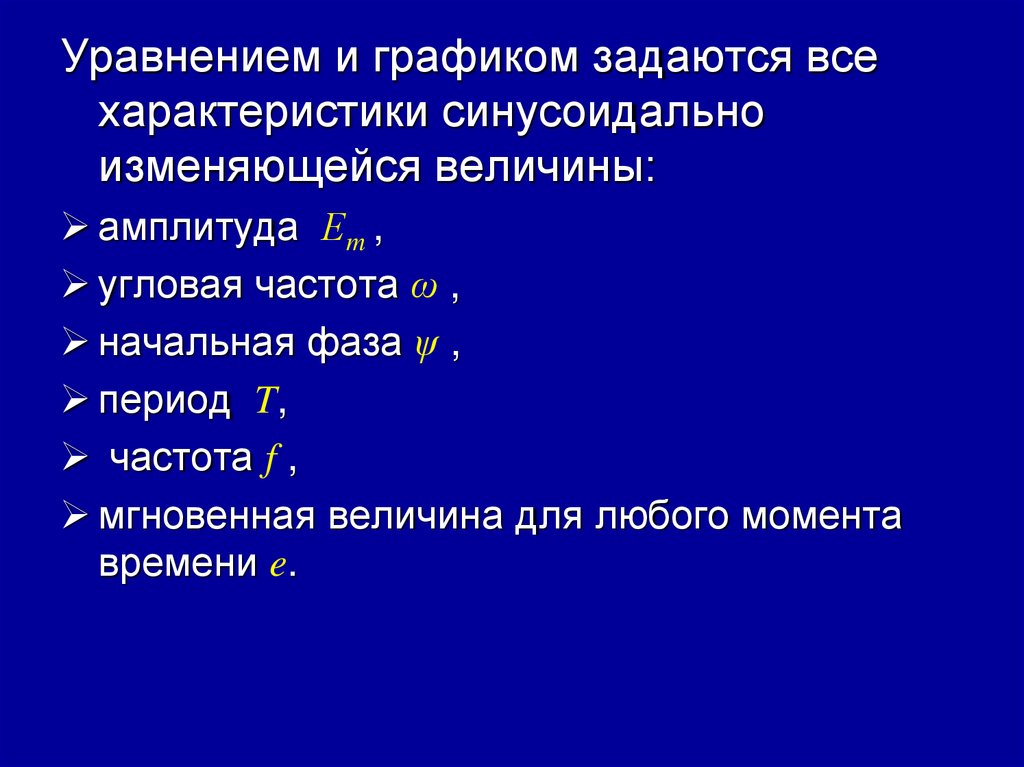 Уравнением и графиком задаются все характеристики синусоидально изменяющейся величины:

➢ амплитуда $E_m$ ,

➢ угловая частота $\omega$ ,

➢ начальная фаза $\psi$ ,

➢ период $T$,

➢ частота $f$ ,

➢ мгновенная величина для любого момента времени $e$.